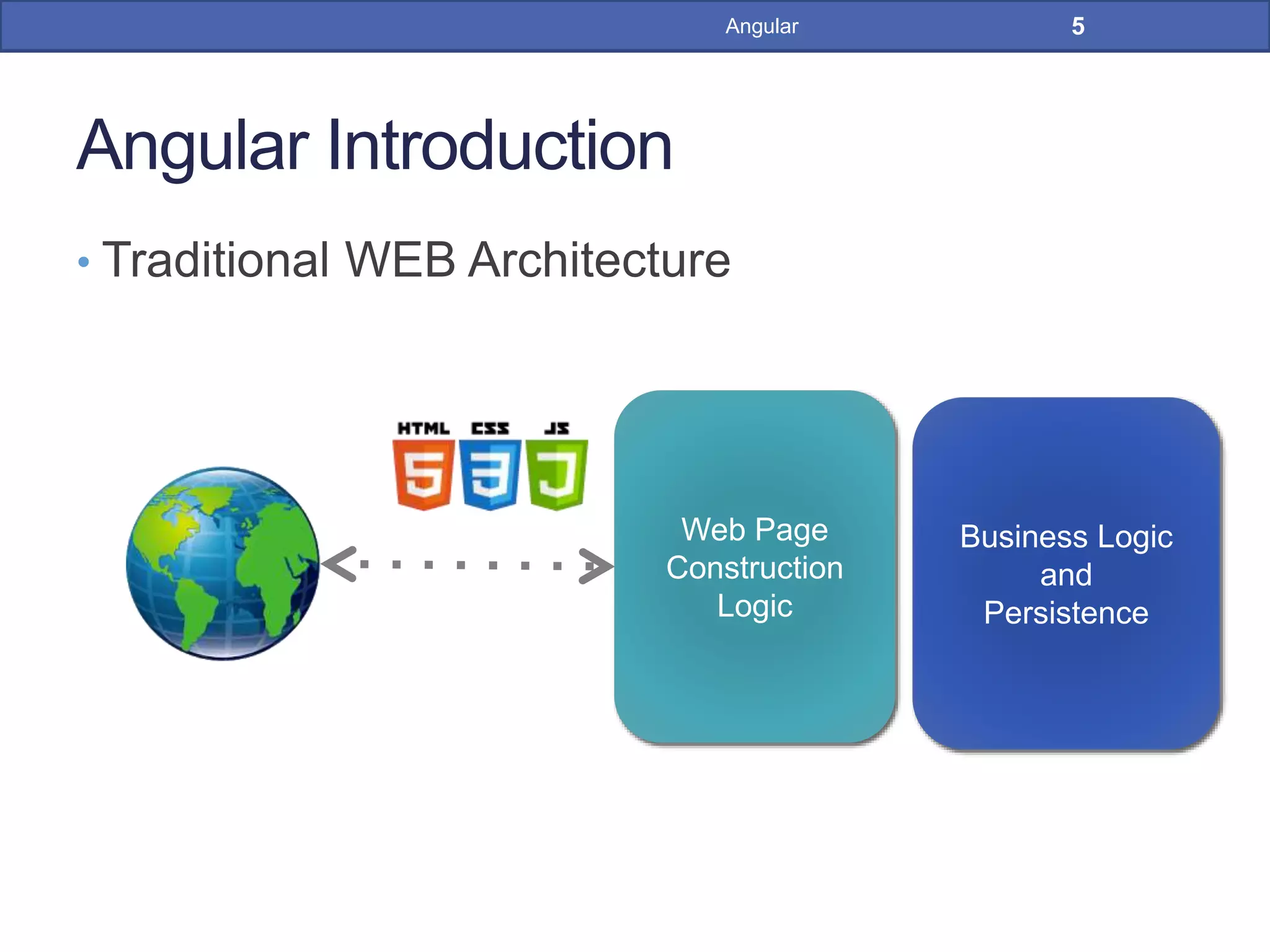 Angular 5

Angular Introduction

• Traditional WEB Architecture

HTML CSS JS

5 3 J

Web Page Construction Logic

Business Logic and Persistence